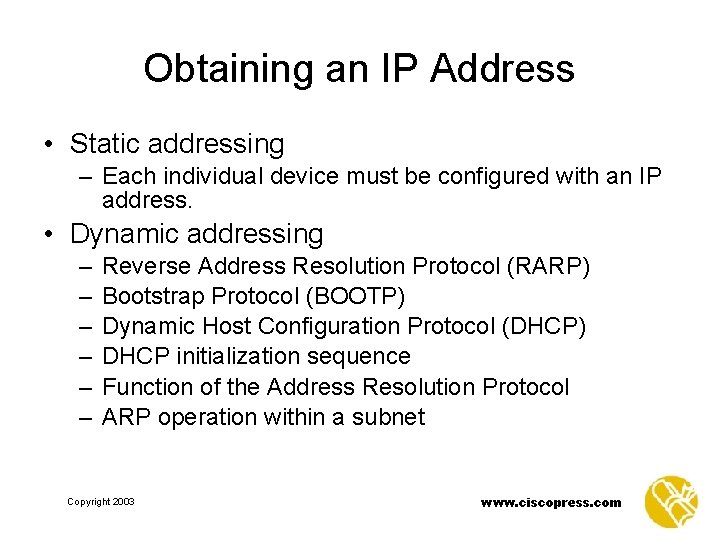 Obtaining an IP Address

• Static addressing
– Each individual device must be configured with an IP address.

• Dynamic addressing
– Reverse Address Resolution Protocol (RARP)
– Bootstrap Protocol (BOOTP)
– Dynamic Host Configuration Protocol (DHCP)
– DHCP initialization sequence
– Function of the Address Resolution Protocol
– ARP operation within a subnet

Copyright 2003

www.ciscopress.com